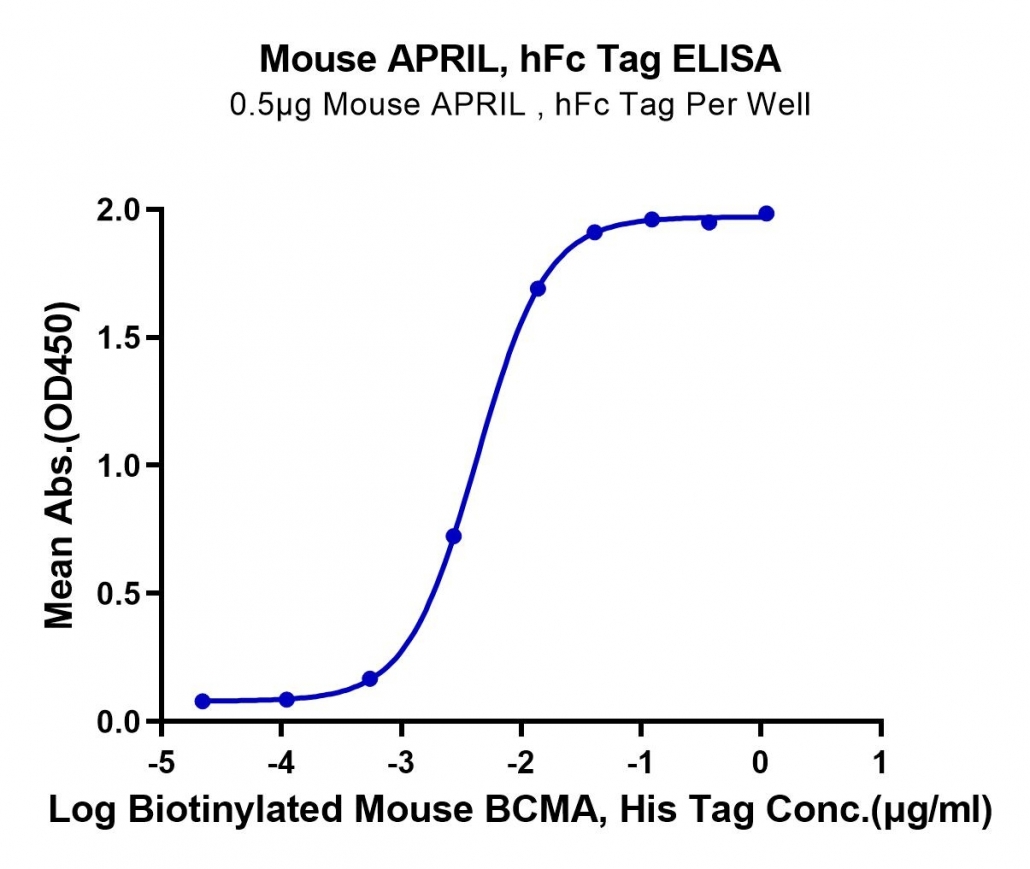 Mouse APRIL, hFc Tag ELISA
0.5μg Mouse APRIL , hFc Tag Per Well

Mean Abs.(OD450)

2.0
1.5
1.0
0.5
0.0

-5
-4
-3
-2
-1
0
1

Log Biotinylated Mouse BCMA, His Tag Conc.(μg/ml)